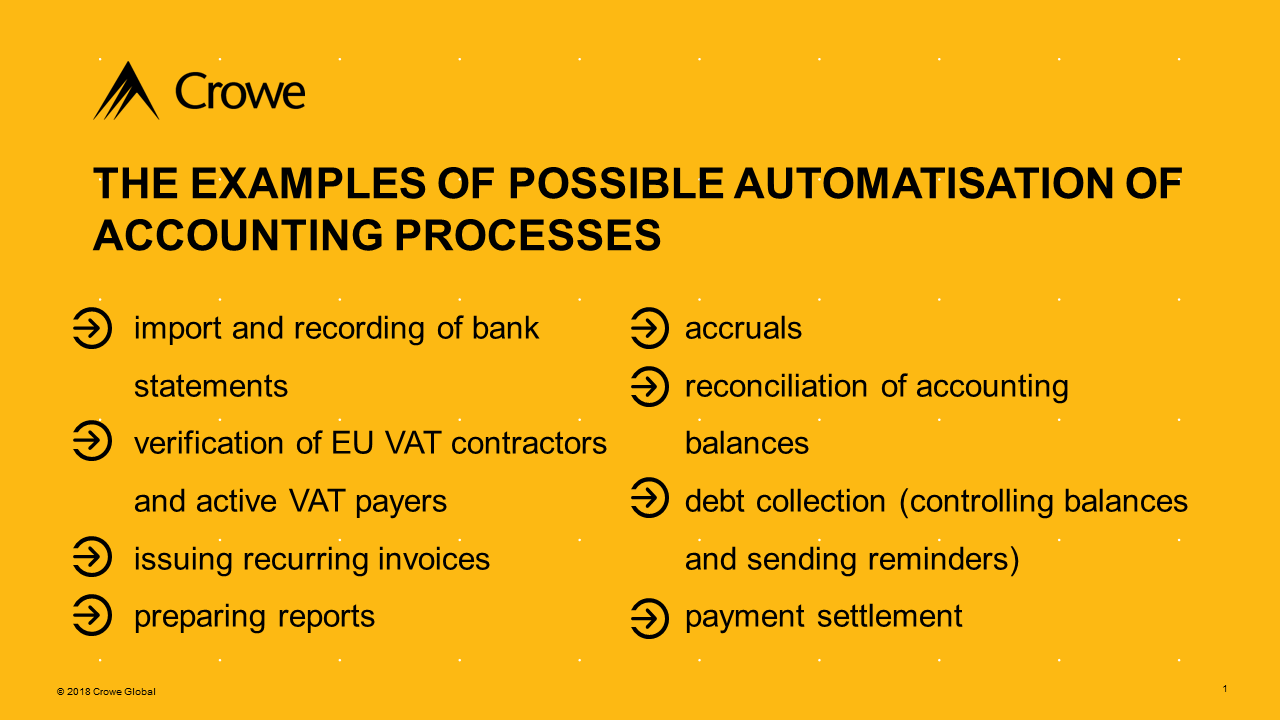 Crowe

THE EXAMPLES OF POSSIBLE AUTOMATISATION OF ACCOUNTING PROCESSES

import and recording of bank statements

verification of EU VAT contractors and active VAT payers

issuing recurring invoices

preparing reports

accruals

reconciliation of accounting balances

debt collection (controlling balances and sending reminders)

payment settlement

© 2018 Crowe Global

1